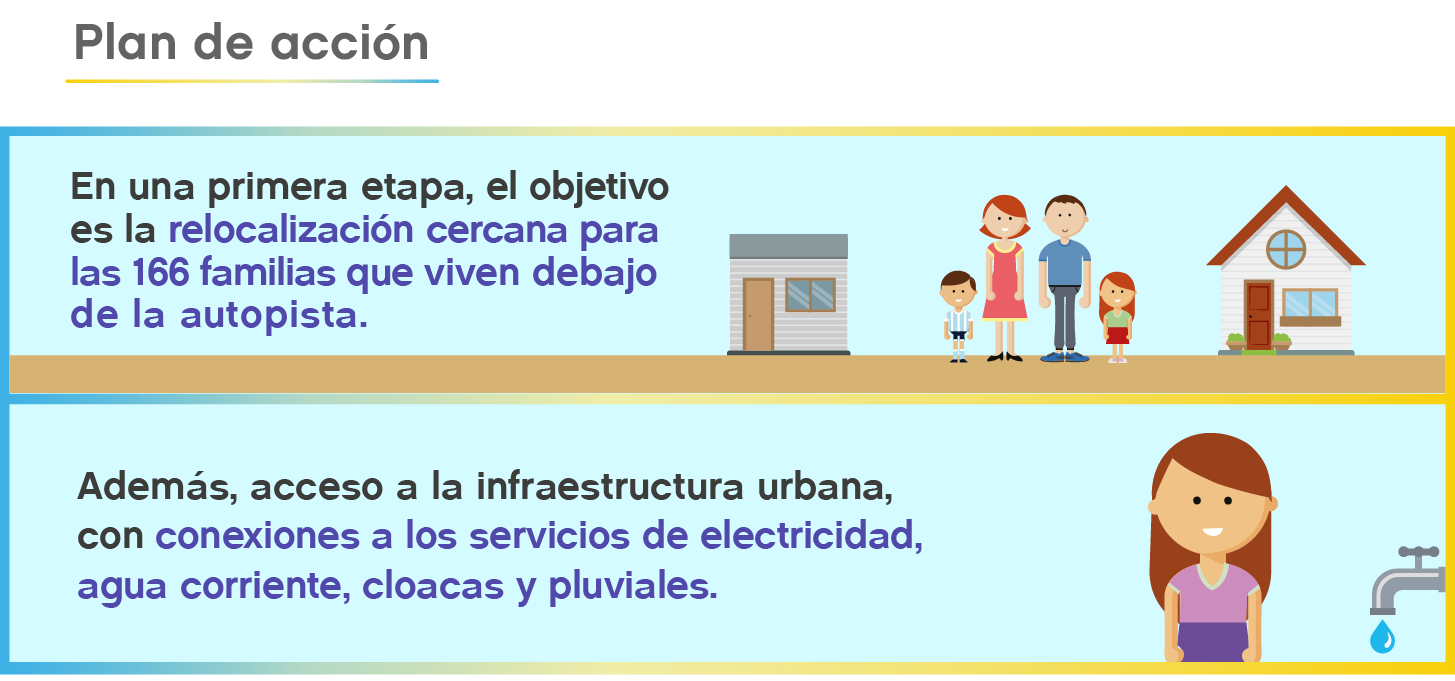 Plan de acción

En una primera etapa, el objetivo es la relocalización cercana para las 166 familias que viven debajo de la autopista.

Además, acceso a la infraestructura urbana, con conexiones a los servicios de electricidad, agua corriente, cloacas y pluviales.